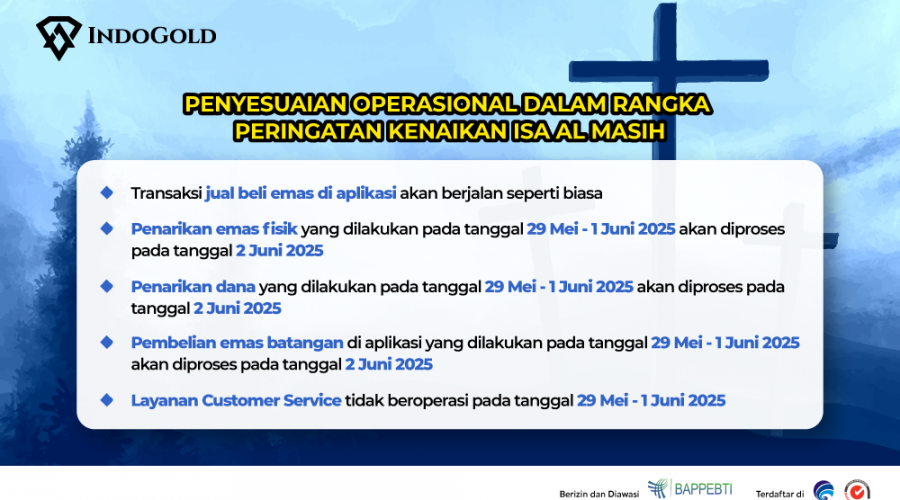 INDOGOLD

PENYESUAIAN OPERASIONAL DALAM RANGKA PERINGATAN KENAIKAN ISA AL MASIH

Transaksi jual beli emas di aplikasi akan berjalan seperti biasa

Penarikan emas fisik yang dilakukan pada tanggal 29 Mei - 1 Juni 2025 akan diproses pada tanggal 2 Juni 2025

Penarikan dana yang dilakukan pada tanggal 29 Mei - 1 Juni 2025 akan diproses pada tanggal 2 Juni 2025

Pembelian emas batangan di aplikasi yang dilakukan pada tanggal 29 Mei - 1 Juni 2025 akan diproses pada tanggal 2 Juni 2025

Layanan Customer Service tidak beroperasi pada tanggal 29 Mei - 1 Juni 2025

Berizin dan Diawasi BAPPEBTI Terdaftar di